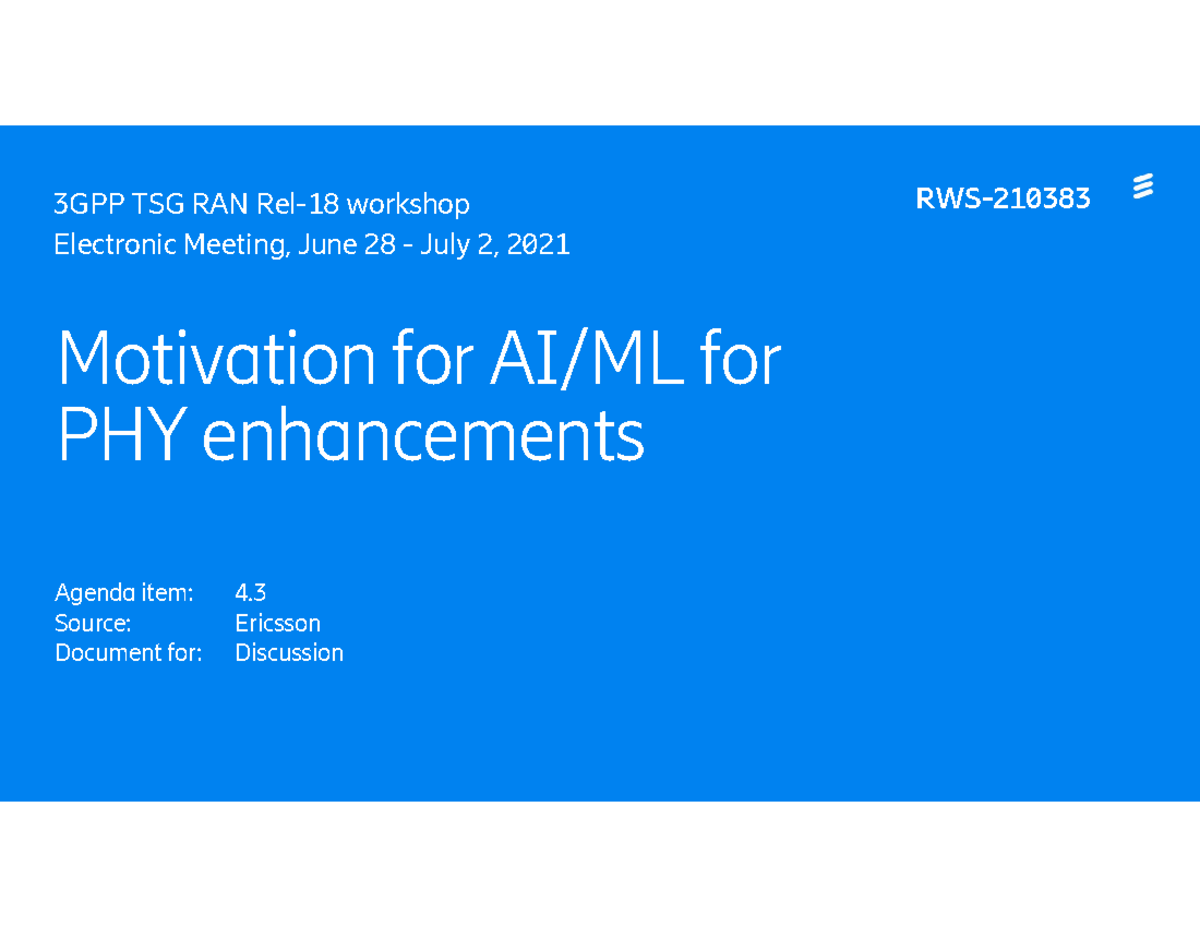 3GPP TSG RAN Rel-18 workshop
Electronic Meeting, June 28 - July 2, 2021

RWS-210383

Motivation for AI/ML for PHY enhancements

Agenda item: 4.3
Source: Ericsson
Document for: Discussion